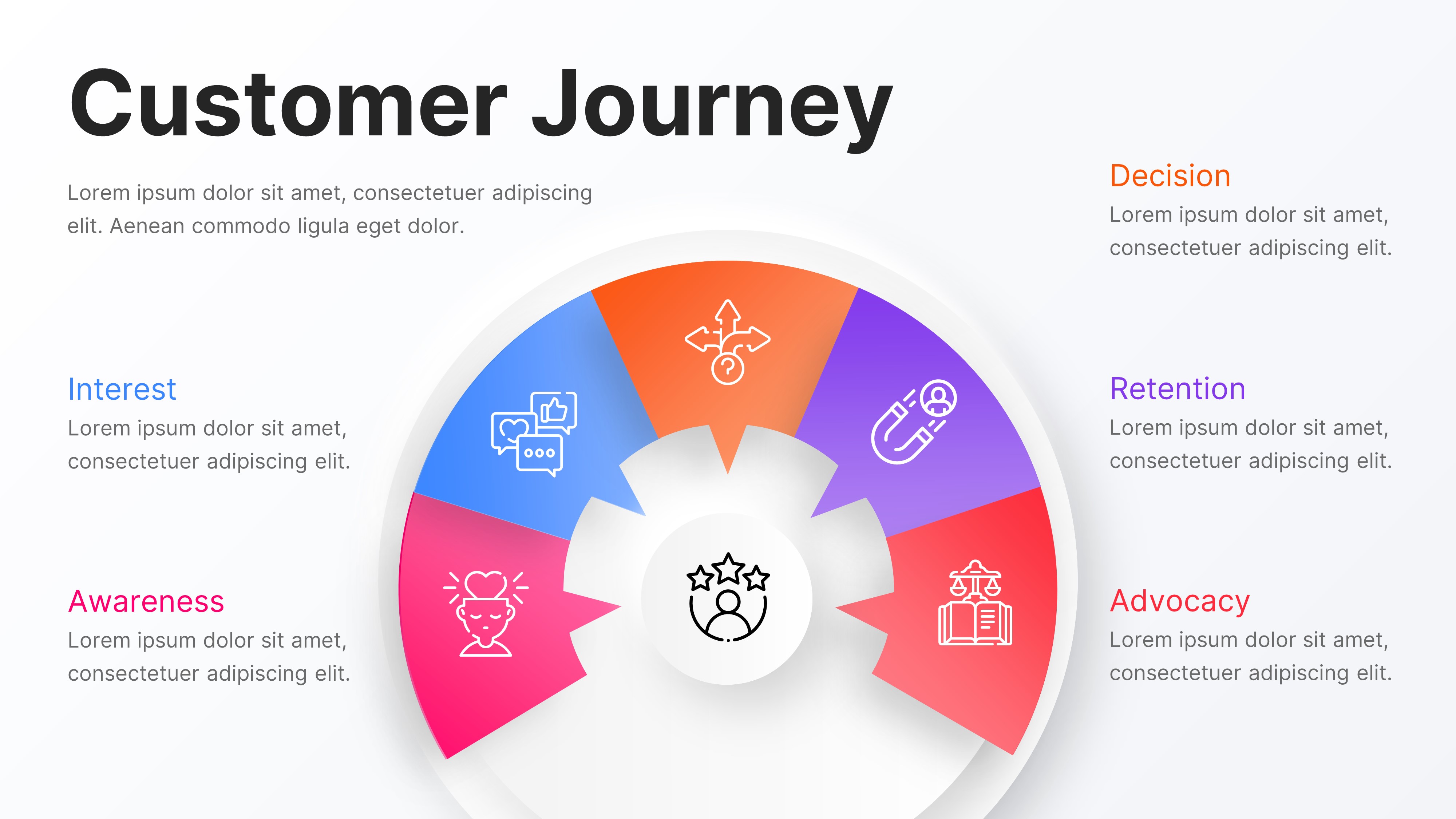 Customer Journey

Lorem ipsum dolor sit amet, consectetuer adipiscing elit. Aenean commodo ligula eget dolor.

Interest
Lorem ipsum dolor sit amet, consectetuer adipiscing elit.

Awareness
Lorem ipsum dolor sit amet, consectetuer adipiscing elit.

Decision
Lorem ipsum dolor sit amet, consectetuer adipiscing elit.

Retention
Lorem ipsum dolor sit amet, consectetuer adipiscing elit.

Advocacy
Lorem ipsum dolor sit amet, consectetuer adipiscing elit.